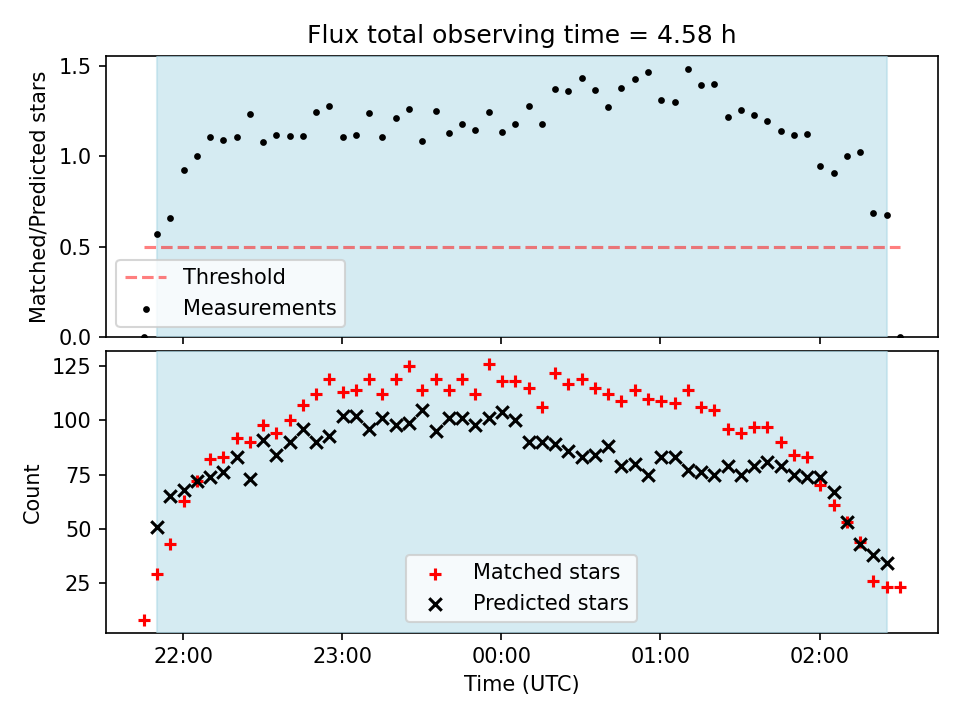 Flux total observing time = 4.58 h

Matched/Predicted stars

1.5
1.0
0.5
0.0

Threshold
Measurements

Count

125
100
75
50
25

Matched stars
Predicted stars

22:00
23:00
00:00
01:00
02:00

Time (UTC)